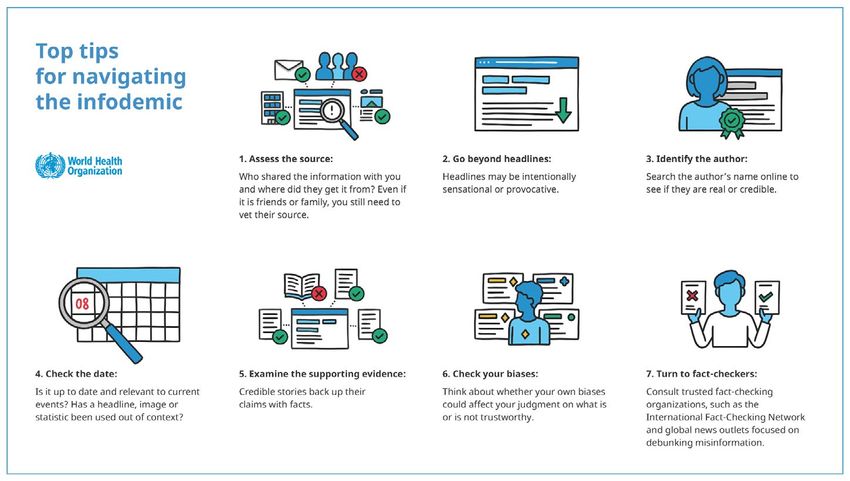 Top tips for navigating the infodemic

World Health Organization

1. Assess the source:
Who shared the information with you and where did they get it from? Even if it is friends or family, you still need to vet their source.

2. Go beyond headlines:
Headlines may be intentionally sensational or provocative.

3. Identify the author:
Search the author's name online to see if they are real or credible.

08

4. Check the date:
Is it up to date and relevant to current events? Has a headline, image or statistic been used out of context?

5. Examine the supporting evidence:
Credible stories back up their claims with facts.

6. Check your biases:
Think about whether your own biases could affect your judgment on what is or is not trustworthy.

7. Turn to fact-checkers:
Consult trusted fact-checking organizations, such as the International Fact-Checking Network and global news outlets focused on debunking misinformation.